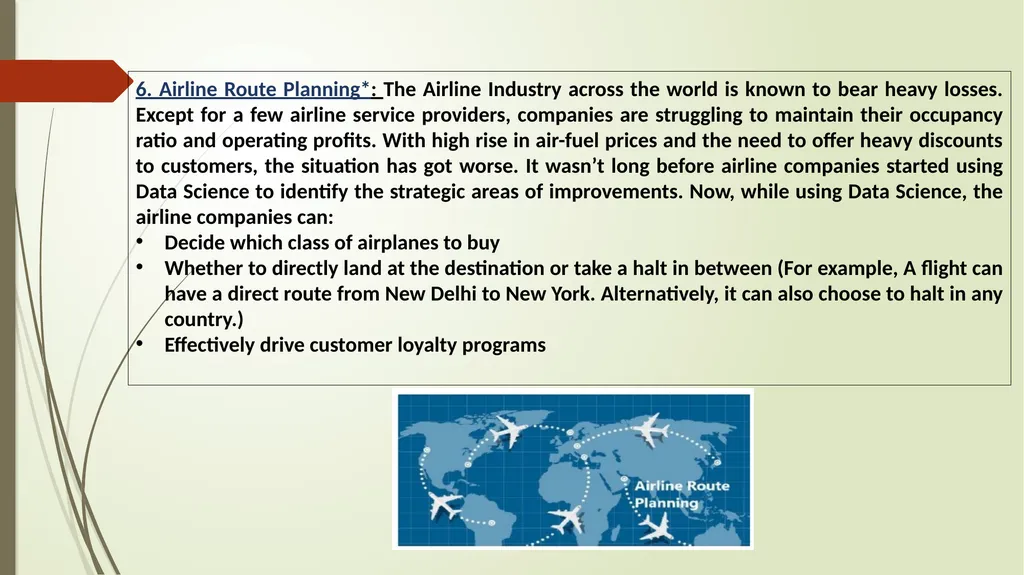 6. Airline Route Planning*: The Airline Industry across the world is known to bear heavy losses. Except for a few airline service providers, companies are struggling to maintain their occupancy ratio and operating profits. With high rise in air-fuel prices and the need to offer heavy discounts to customers, the situation has got worse. It wasn't long before airline companies started using Data Science to identify the strategic areas of improvements. Now, while using Data Science, the airline companies can:

• Decide which class of airplanes to buy
• Whether to directly land at the destination or take a halt in between (For example, A flight can have a direct route from New Delhi to New York. Alternatively, it can also choose to halt in any country.)
• Effectively drive customer loyalty programs

Airline Route Planning